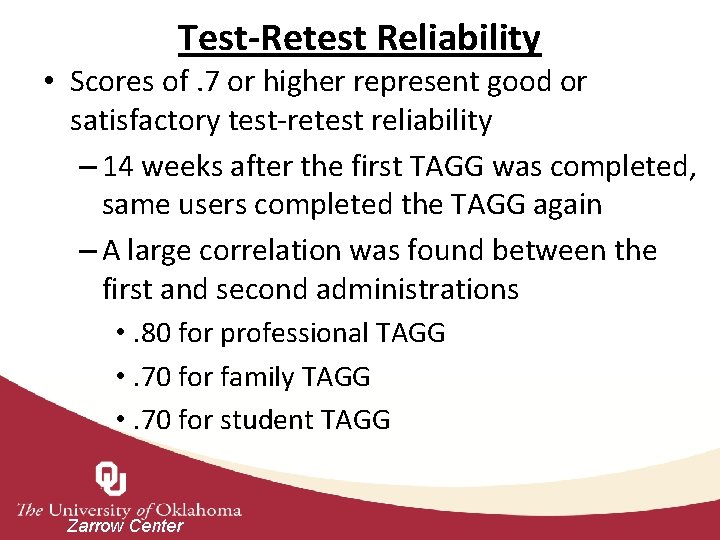 Test-Retest Reliability

• Scores of .7 or higher represent good or satisfactory test-retest reliability

– 14 weeks after the first TAGG was completed, same users completed the TAGG again

– A large correlation was found between the first and second administrations

• .80 for professional TAGG

• .70 for family TAGG

• .70 for student TAGG

OU
The University of Oklahoma
Zarrow Center